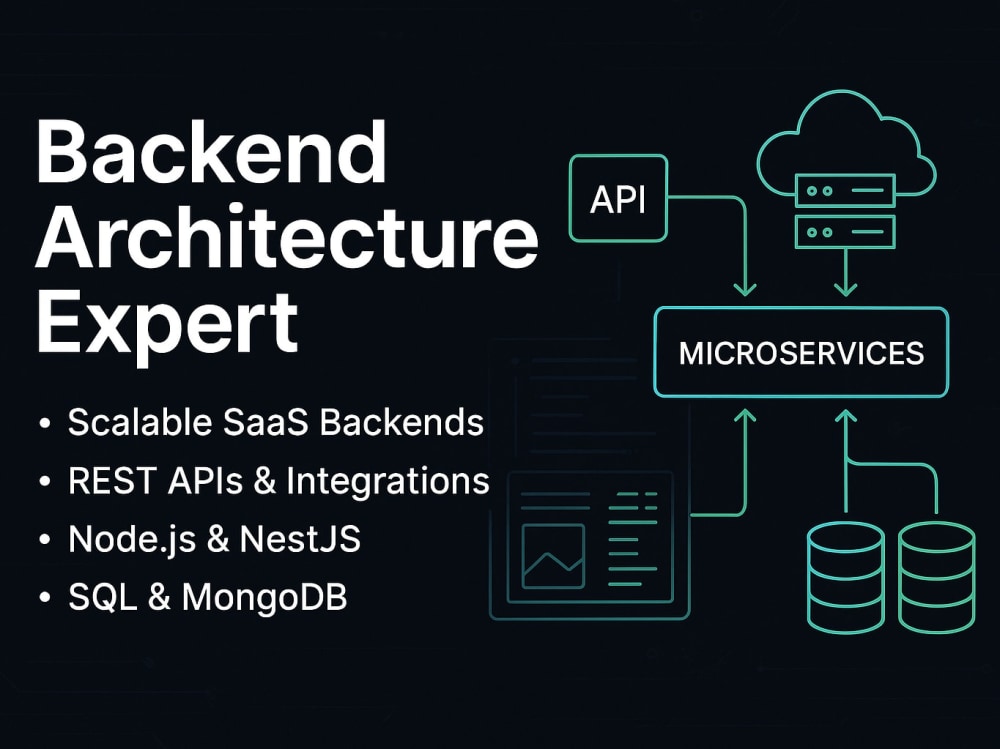 Backend Architecture Expert

• Scalable SaaS Backends
• REST APIs & Integrations
• Node.js & NestJS
• SQL & MongoDB

API

MICROSERVICES